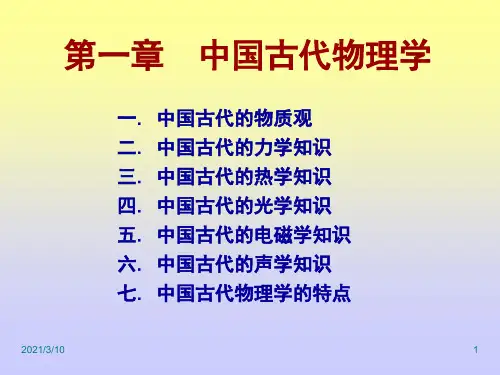 第一章　中国古代物理学

一. 中国古代的物质观
二. 中国古代的力学知识
三. 中国古代的热学知识
四. 中国古代的光学知识
五. 中国古代的电磁学知识
六. 中国古代的声学知识
七. 中国古代物理学的特点

2021/3/10

1